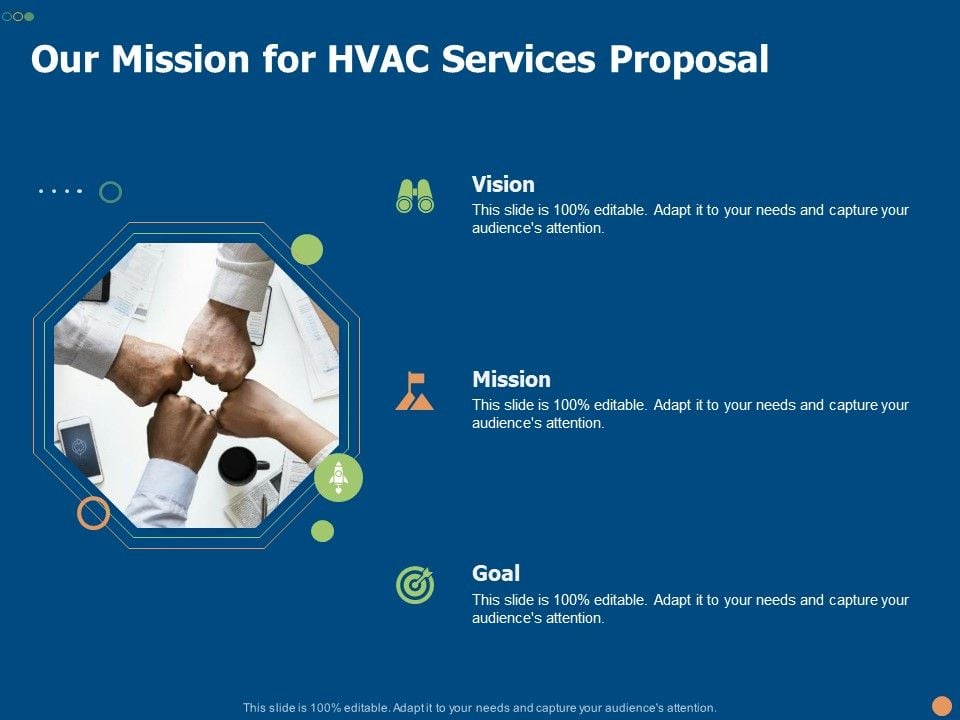 Our Mission for HVAC Services Proposal

Vision
This slide is 100% editable. Adapt it to your needs and capture your audience's attention.

Mission
This slide is 100% editable. Adapt it to your needs and capture your audience's attention.

Goal
This slide is 100% editable. Adapt it to your needs and capture your audience's attention.

This slide is 100% editable. Adapt it to your needs and capture your audience's attention.